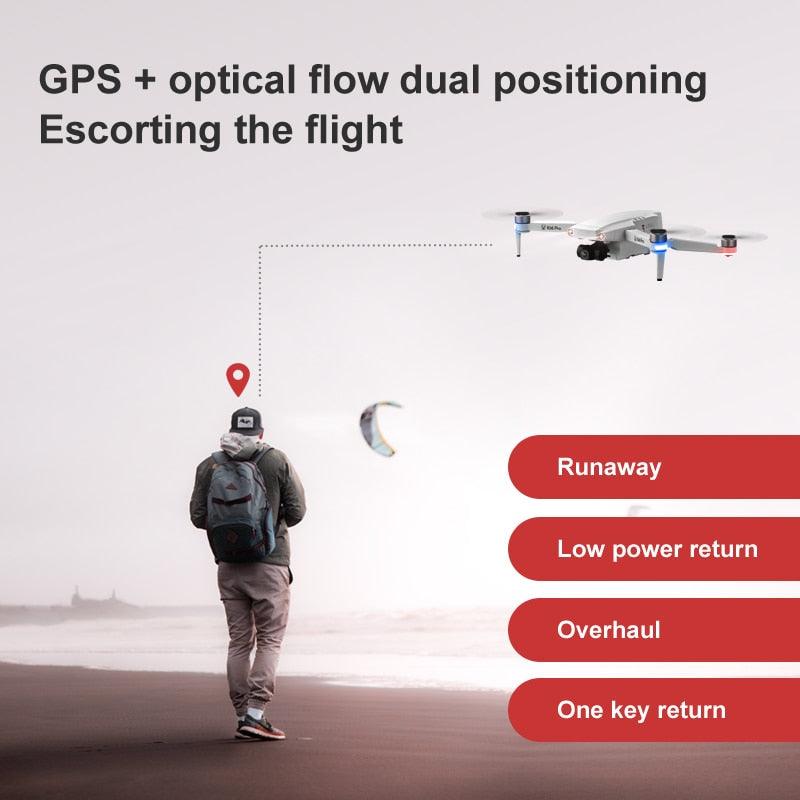 GPS + optical flow dual positioning
Escorting the flight

Runaway

Low power return

Overhaul

One key return